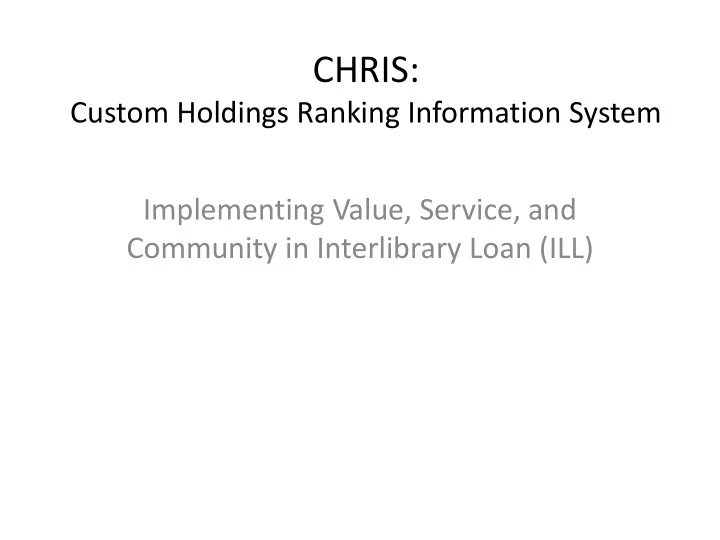 CHRIS:
Custom Holdings Ranking Information System

Implementing Value, Service, and Community in Interlibrary Loan (ILL)